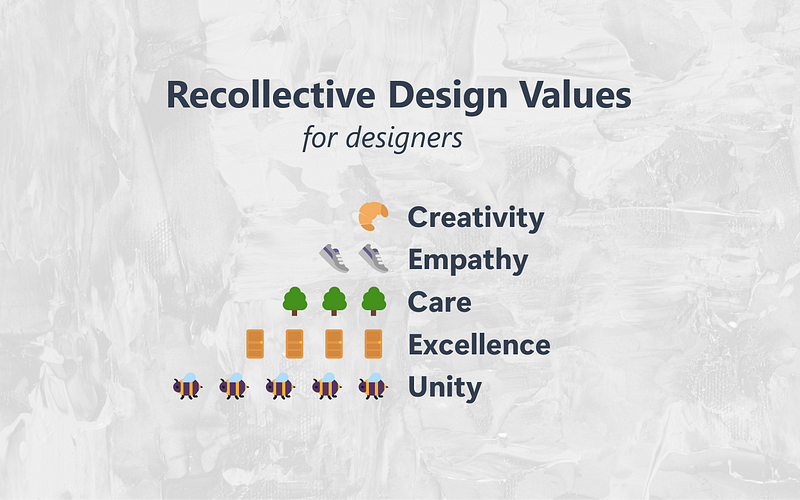 Recollective Design Values
for designers

Creativity
Empathy
Care
Excellence
Unity